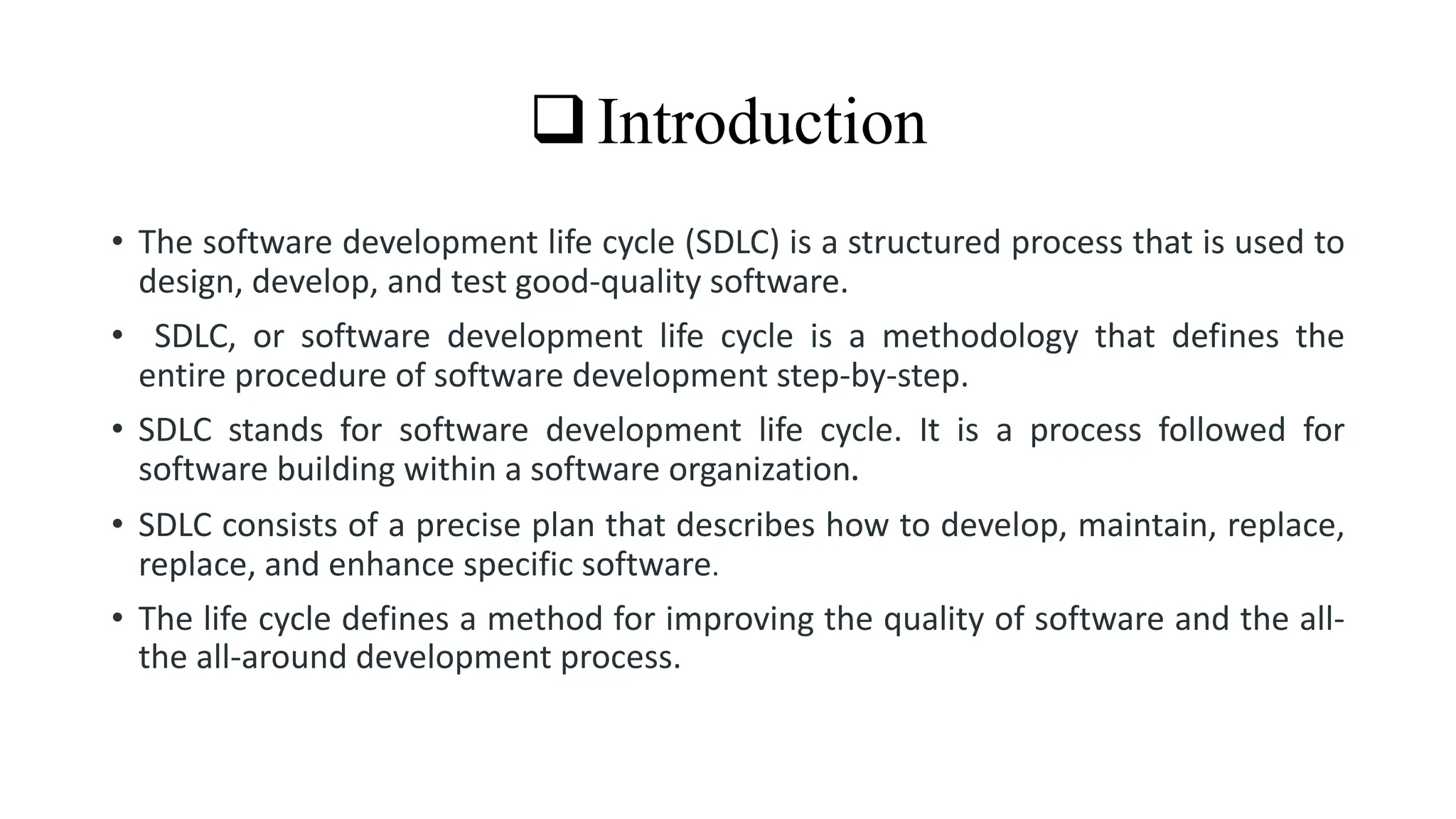 ❑ Introduction

• The software development life cycle (SDLC) is a structured process that is used to design, develop, and test good-quality software.

• SDLC, or software development life cycle is a methodology that defines the entire procedure of software development step-by-step.

• SDLC stands for software development life cycle. It is a process followed for software building within a software organization.

• SDLC consists of a precise plan that describes how to develop, maintain, replace, replace, and enhance specific software.

• The life cycle defines a method for improving the quality of software and the all-the all-around development process.